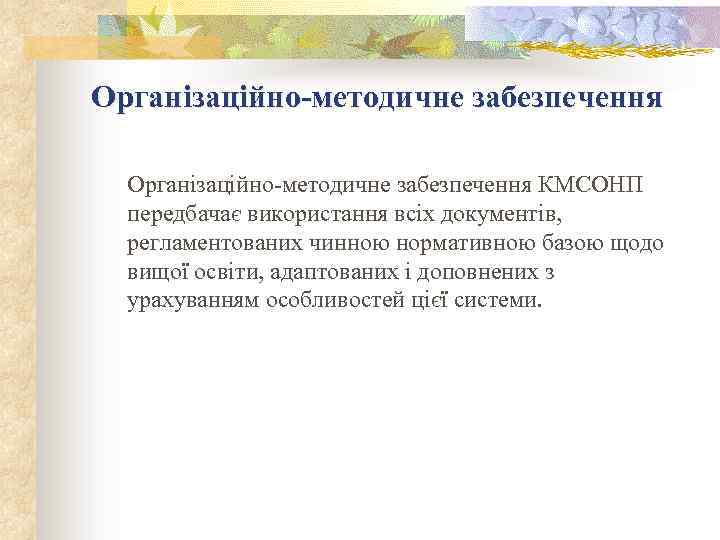 Організаційно-методичне забезпечення

Організаційно-методичне забезпечення КМСОНП передбачає використання всіх документів, регламентованих чинною нормативною базою щодо вищої освіти, адаптованих і доповнених з урахуванням особливостей цієї системи.